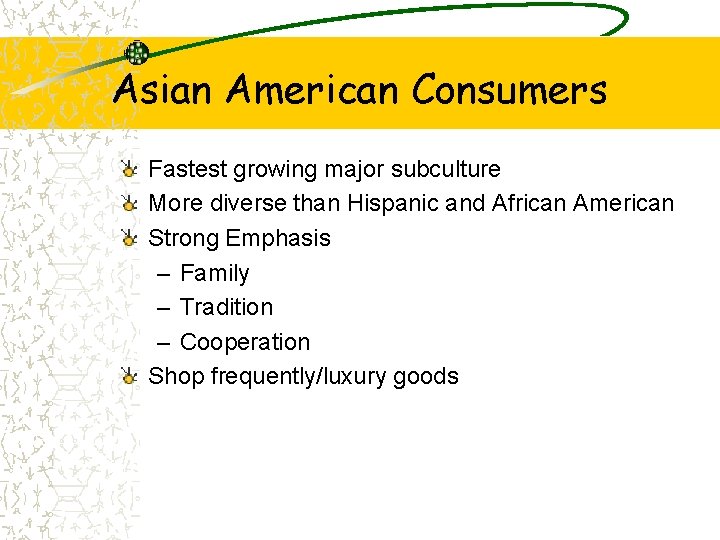 Asian American Consumers

Fastest growing major subculture
More diverse than Hispanic and African American
Strong Emphasis
– Family
– Tradition
– Cooperation
Shop frequently/luxury goods